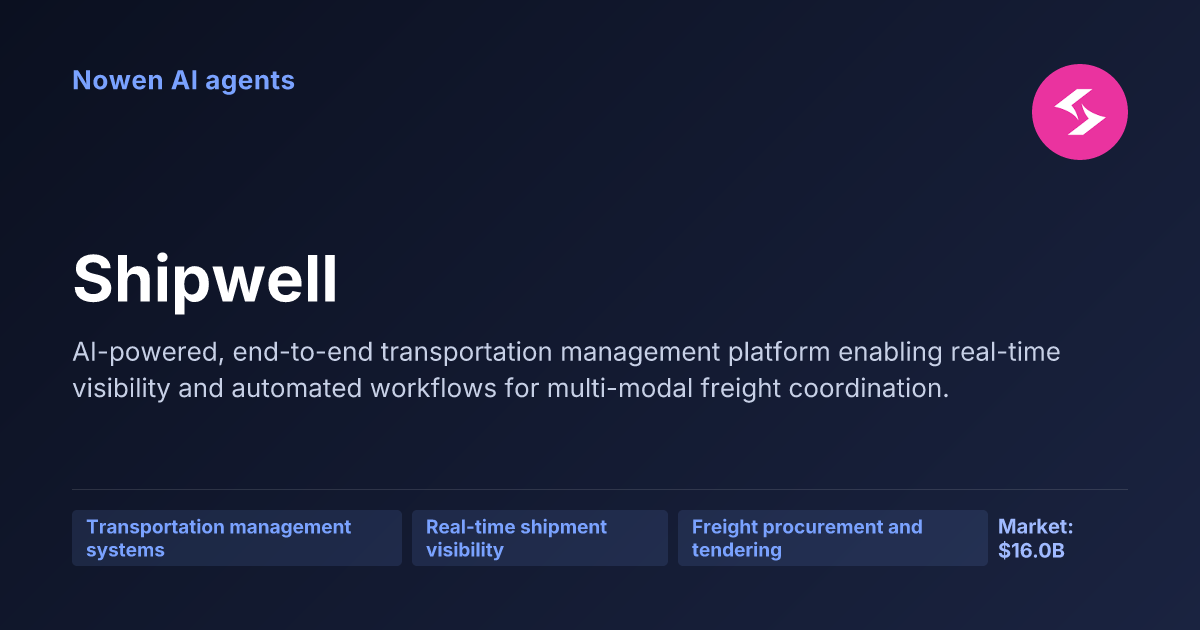 Nowen AI agents

Shipwell

AI-powered, end-to-end transportation management platform enabling real-time visibility and automated workflows for multi-modal freight coordination.

Transportation management systems

Real-time shipment visibility

Freight procurement and tendering

Market: $16.0B